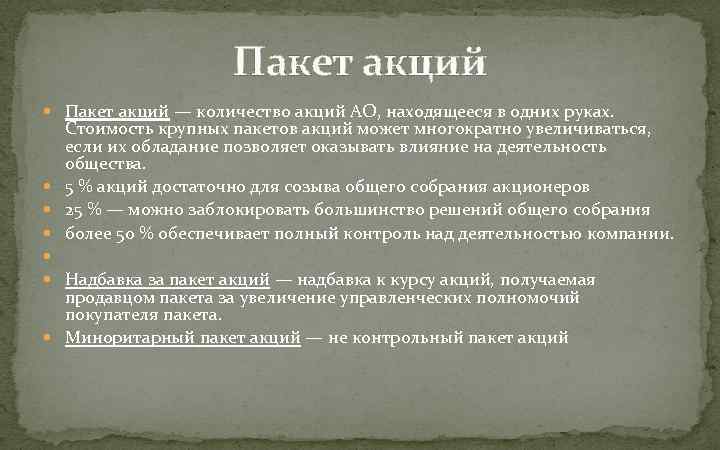 Пакет акций

Пакет акций — количество акций АО, находящееся в одних руках. Стоимость крупных пакетов акций может многократно увеличиваться, если их обладание позволяет оказывать влияние на деятельность общества.

5 % акций достаточно для созыва общего собрания акционеров

25 % — можно заблокировать большинство решений общего собрания

более 50 % обеспечивает полный контроль над деятельностью компании.

Надбавка за пакет акций — надбавка к курсу акций, получаемая продавцом пакета за увеличение управленческих полномочий покупателя пакета.

Миноритарный пакет акций — не контрольный пакет акций